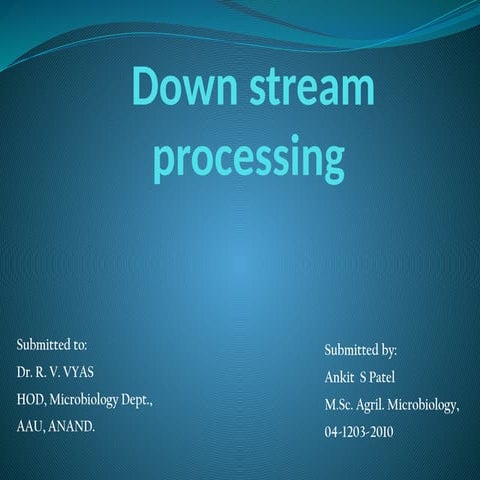 Down stream processing

Submitted to:
Dr. R. V. VYAS
HOD, Microbiology Dept.,
AAU, ANAND.

Submitted by:
Ankit S Patel
M.Sc. Agril. Microbiology,
04-1203-2010